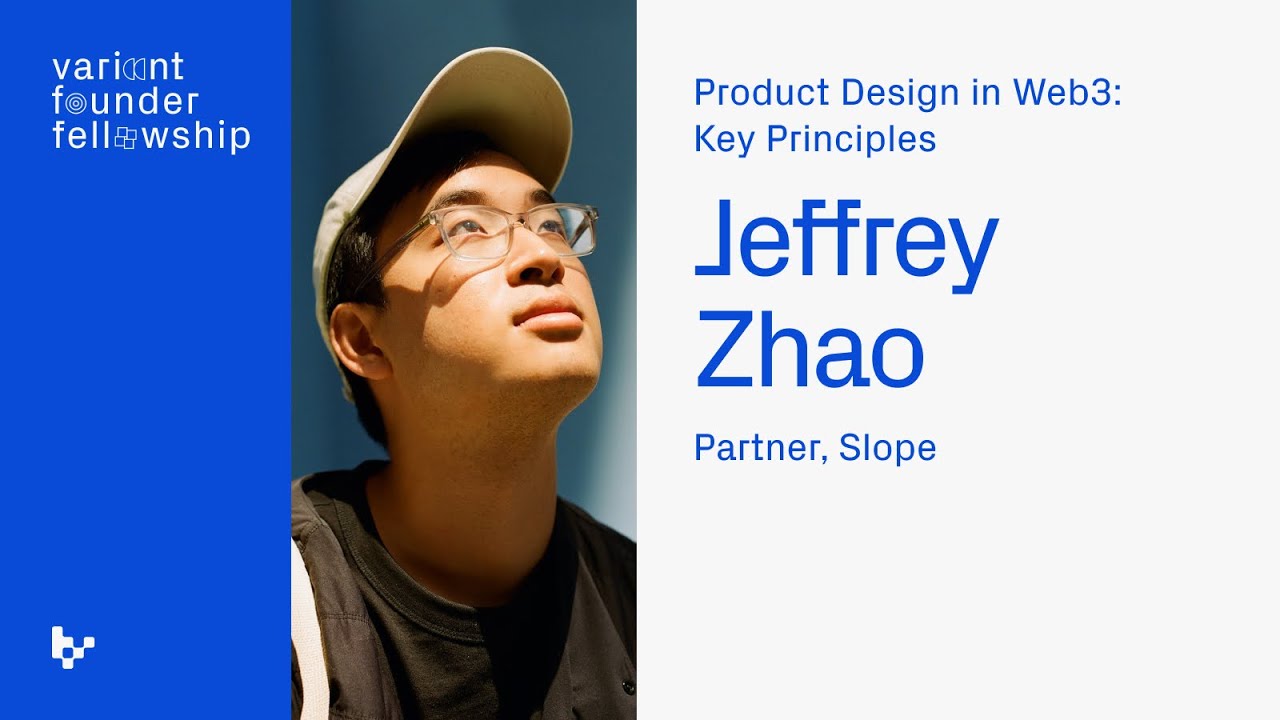 variant
founder
fellowship

Product Design in Web3: Key Principles

Jeffrey Zhao

Partner, Slope